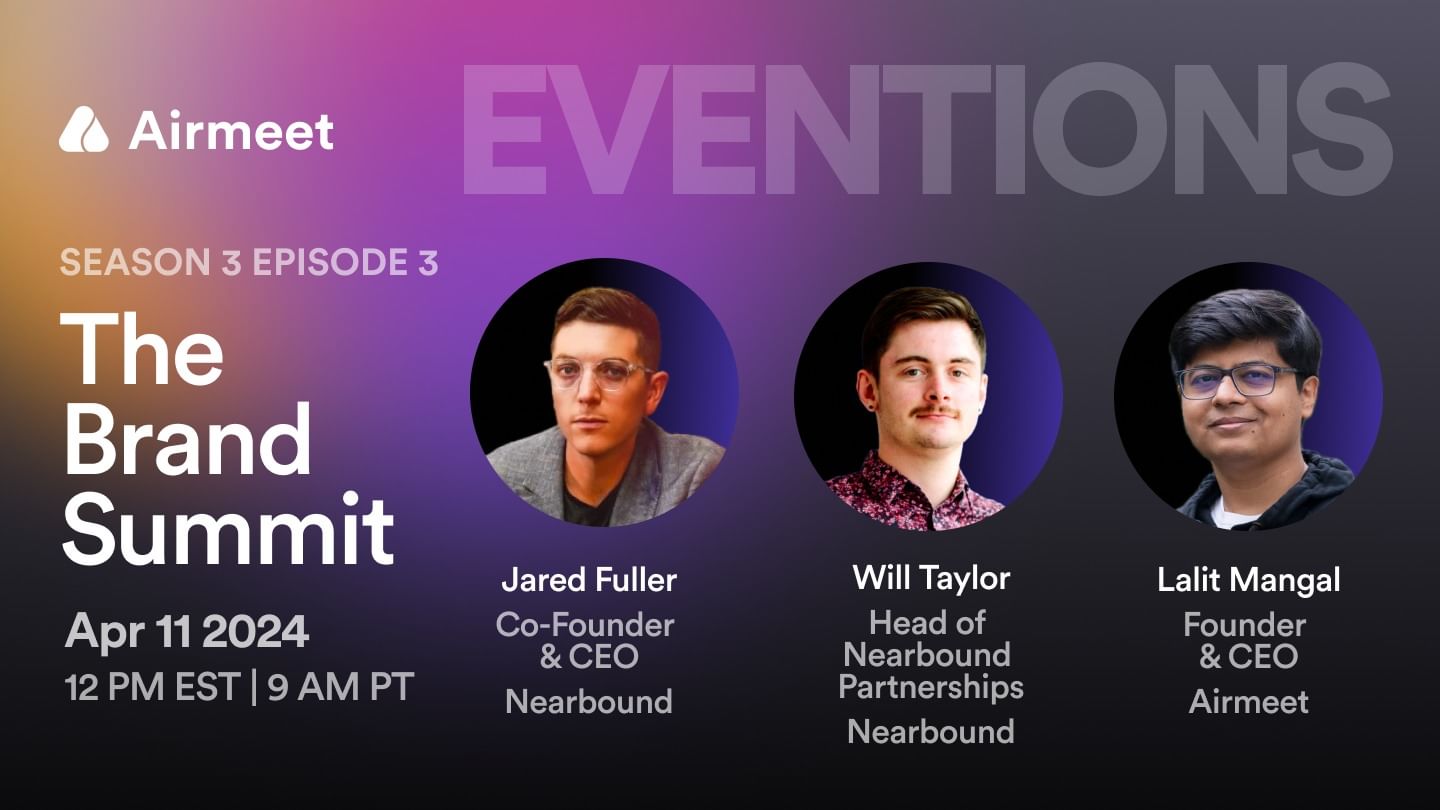 Airmeet

EVENTIONS

SEASON 3 EPISODE 3

The Brand Summit

Apr 11 2024
12 PM EST | 9 AM PT

Jared Fuller
Co-Founder & CEO
Nearbound

Will Taylor
Head of Nearbound Partnerships
Nearbound

Lalit Mangal
Founder & CEO
Airmeet